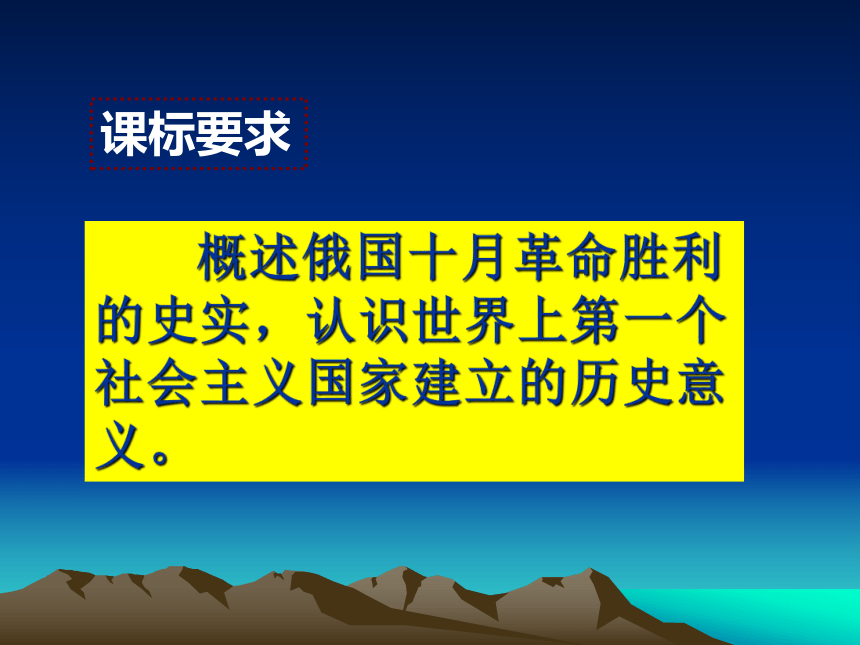 课标要求

概述俄国十月革命胜利的史实，认识世界上第一个社会主义国家建立的历史意义。